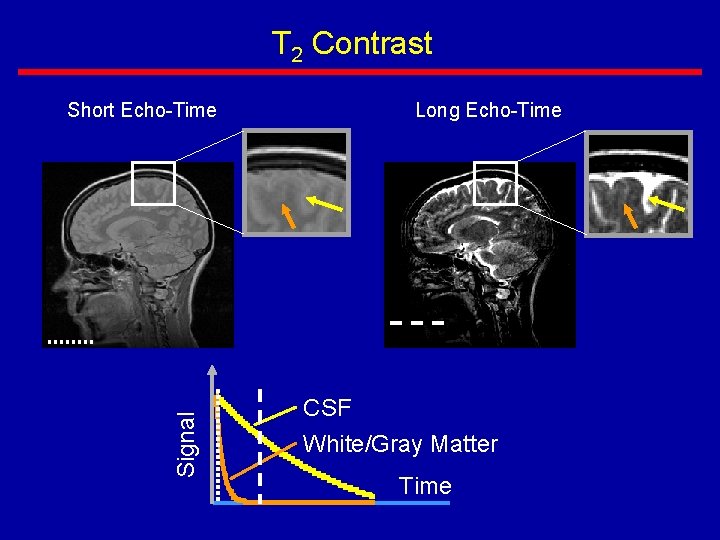 $T_2$ Contrast

Short Echo-Time

Long Echo-Time

Signal

CSF

White/Gray Matter

Time